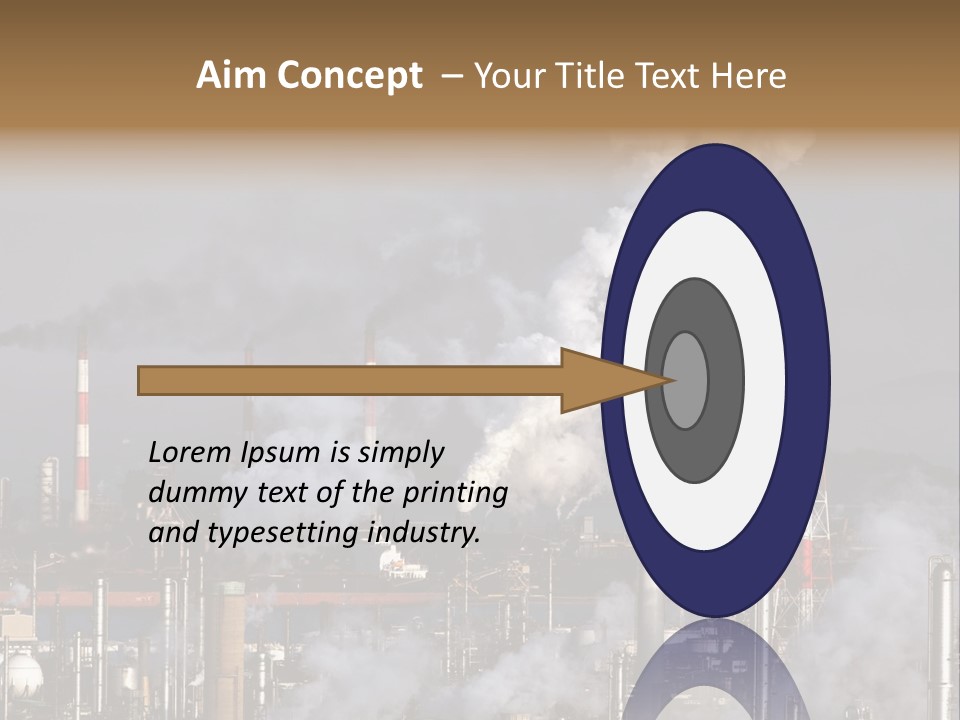 Aim Concept – Your Title Text Here

Lorem Ipsum is simply dummy text of the printing and typesetting industry.